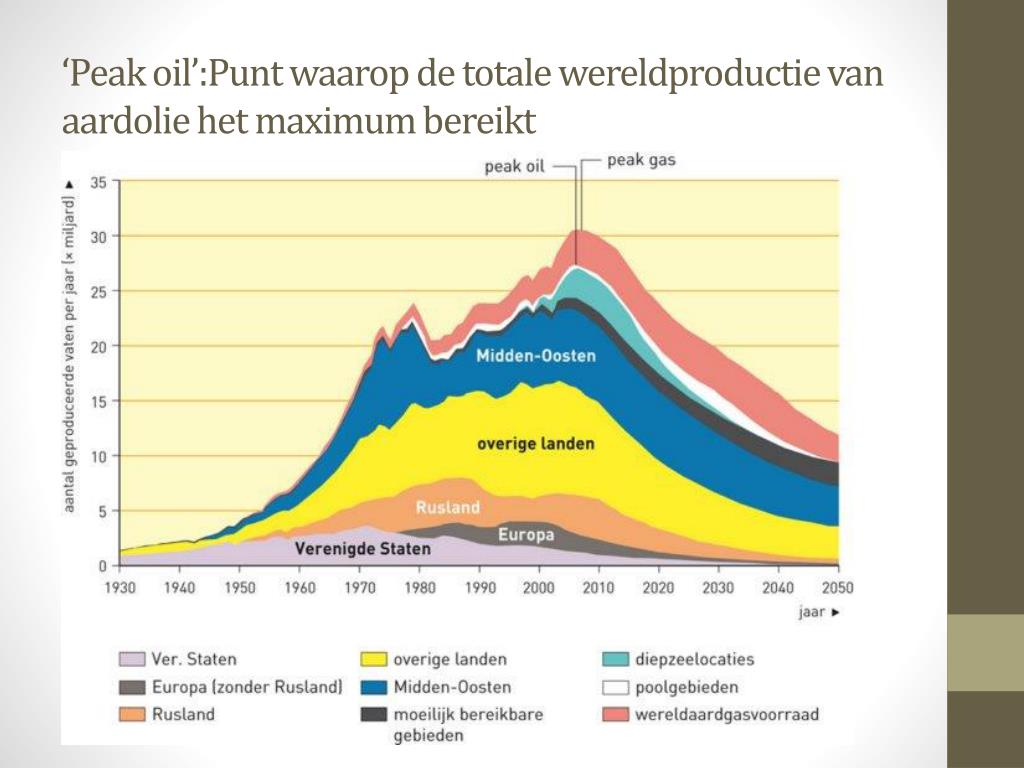 ‘Peak oil’:Punt waarop de totale wereldproductie van aardolie het maximum bereikt

peak oil
peak gas

aantal geproduceerde vaten per jaar (× miljard)

35
30
25
20
15
10
5
0

Midden-Oosten
overige landen
Rusland
Europa
Verenigde Staten

1930 1940 1950 1960 1970 1980 1990 2000 2010 2020 2030 2040 2050

jaar

Ver. Staten
Europa (zonder Rusland)
Rusland
overige landen
Midden-Oosten
moeilijk bereikbare gebieden
diepzeelocaties
poolgebieden
wereldaardgasvoorraad